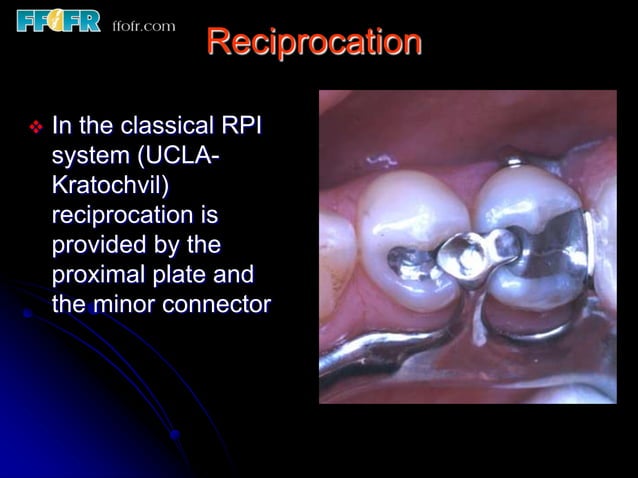 FFOFR ffofr.com

Reciprocation

❖ In the classical RPI system (UCLA-Kratochvil) reciprocation is provided by the proximal plate and the minor connector